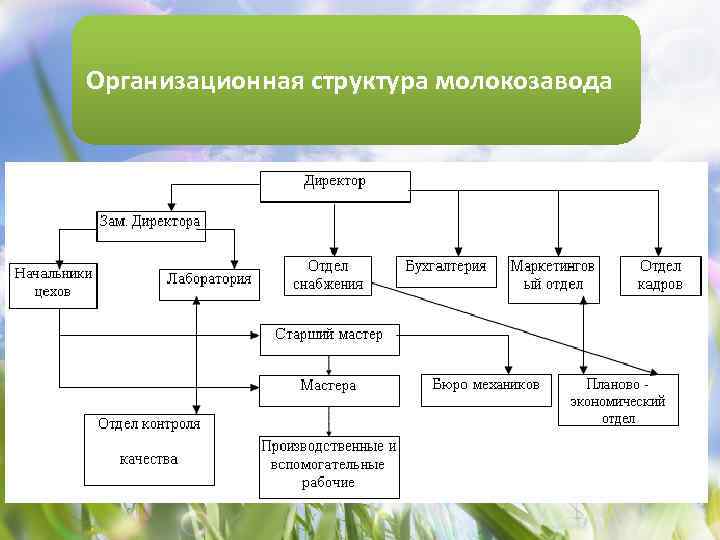 Организационная структура молокозавода

Директор

Зам. Директора

Начальники цехов

Лаборатория

Отдел снабжения

Бухгалтерия

Маркетинговый отдел

Отдел кадров

Старший мастер

Мастера

Бюро механиков

Планово - экономический отдел

Отдел контроля качества

Производственные и вспомогательные рабочие